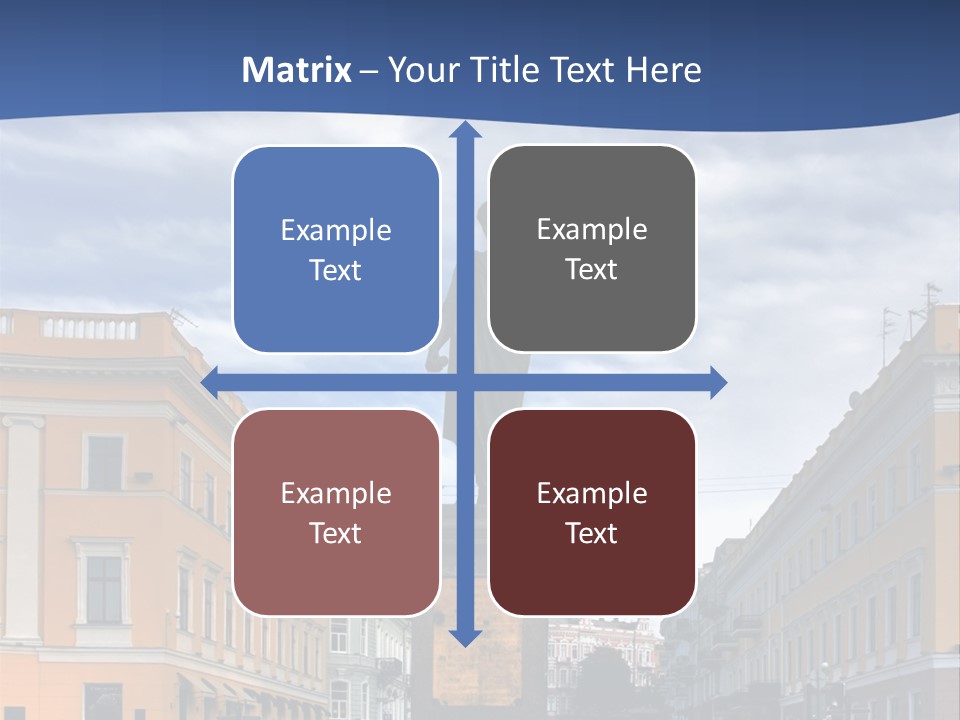 Matrix – Your Title Text Here

Example Text

Example Text

Example Text

Example Text